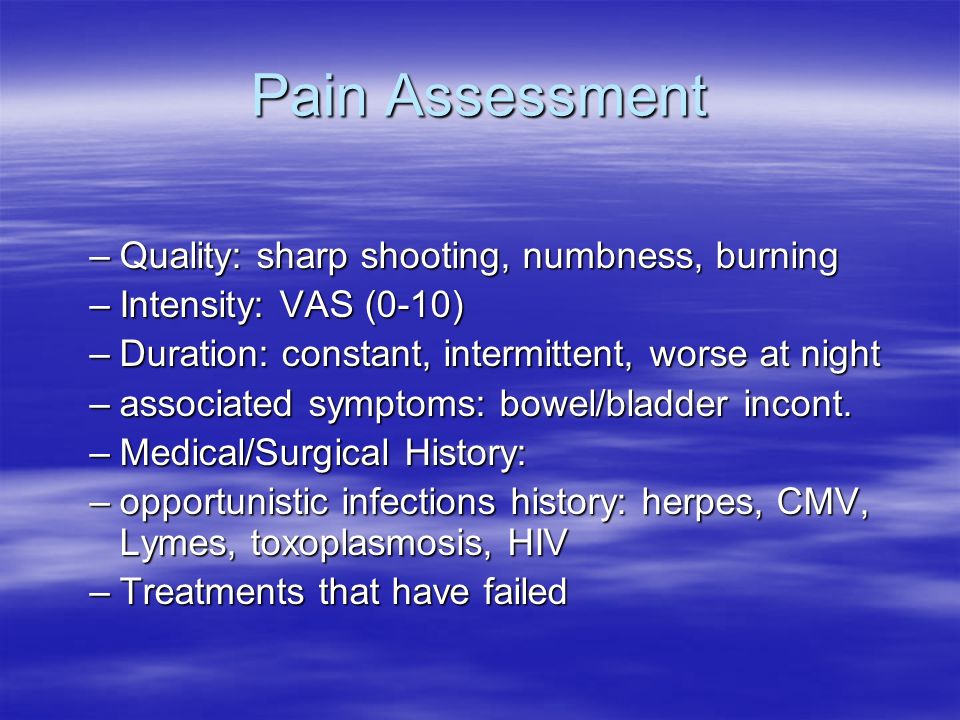 Pain Assessment

– Quality: sharp shooting, numbness, burning
– Intensity: VAS (0-10)
– Duration: constant, intermittent, worse at night
– associated symptoms: bowel/bladder incont.
– Medical/Surgical History:
– opportunistic infections history: herpes, CMV, Lymes, toxoplasmosis, HIV
– Treatments that have failed